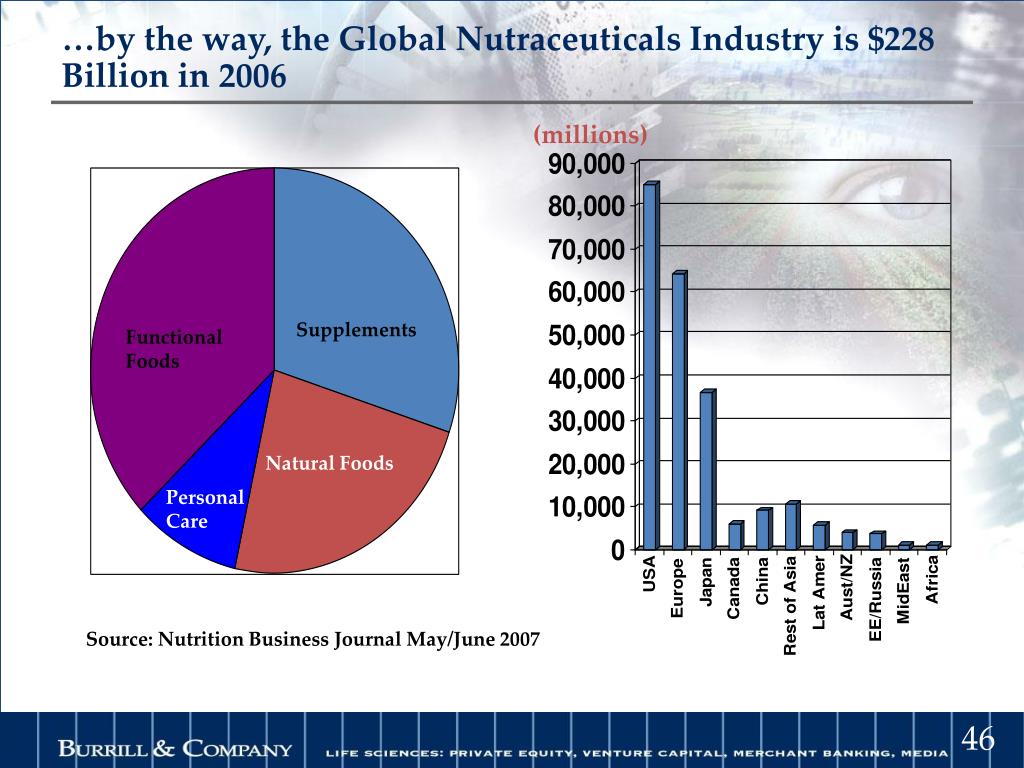 …by the way, the Global Nutraceuticals Industry is $228 Billion in 2006

Functional Foods

Supplements

Natural Foods

Personal Care

(millions)

90,000
80,000
70,000
60,000
50,000
40,000
30,000
20,000
10,000
0

USA
Europe
Japan
Canada
China
Rest of Asia
Lat Amer
Aust/NZ
EE/Russia
MidEast
Africa

Source: Nutrition Business Journal May/June 2007

BURRILL & COMPANY LIFE SCIENCES: PRIVATE EQUITY, VENTURE CAPITAL, MERCHANT BANKING, MEDIA

46